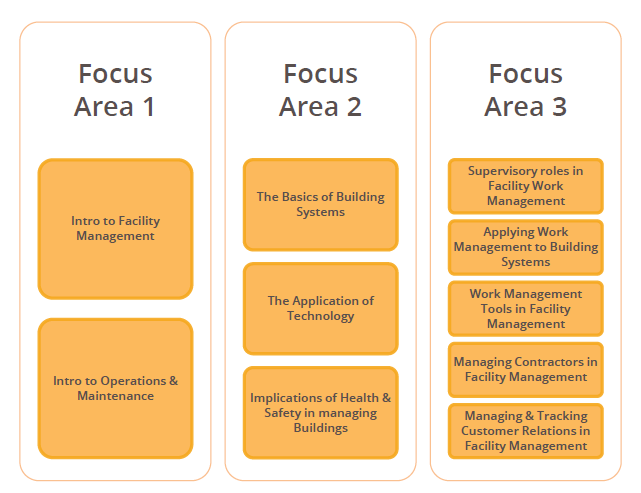 Focus Area 1

Intro to Facility Management

Intro to Operations & Maintenance

Focus Area 2

The Basics of Building Systems

The Application of Technology

Implications of Health & Safety in managing Buildings

Focus Area 3

Supervisory roles in Facility Work Management

Applying Work Management to Building Systems

Work Management Tools in Facility Management

Managing Contractors in Facility Management

Managing & Tracking Customer Relations in Facility Management